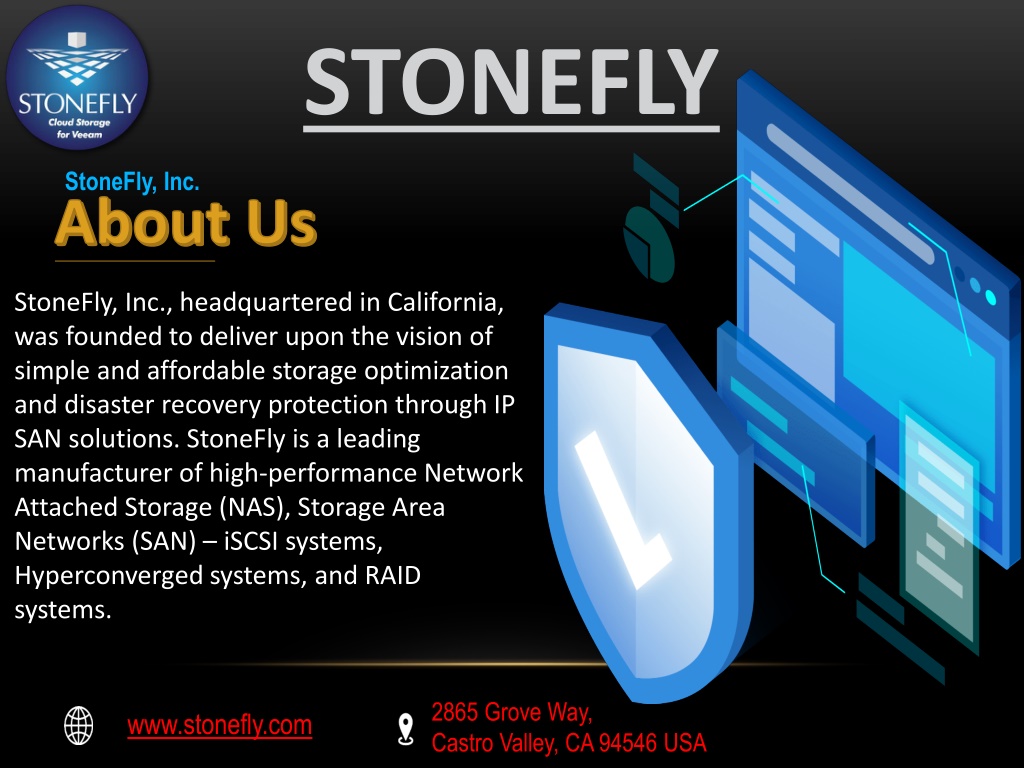 STONEFLY
Cloud Storage for Veeam

STONEFLY

StoneFly, Inc.
About Us

StoneFly, Inc., headquartered in California, was founded to deliver upon the vision of simple and affordable storage optimization and disaster recovery protection through IP SAN solutions. StoneFly is a leading manufacturer of high-performance Network Attached Storage (NAS), Storage Area Networks (SAN) – iSCSI systems, Hyperconverged systems, and RAID systems.

www.stonefly.com

2865 Grove Way,
Castro Valley, CA 94546 USA